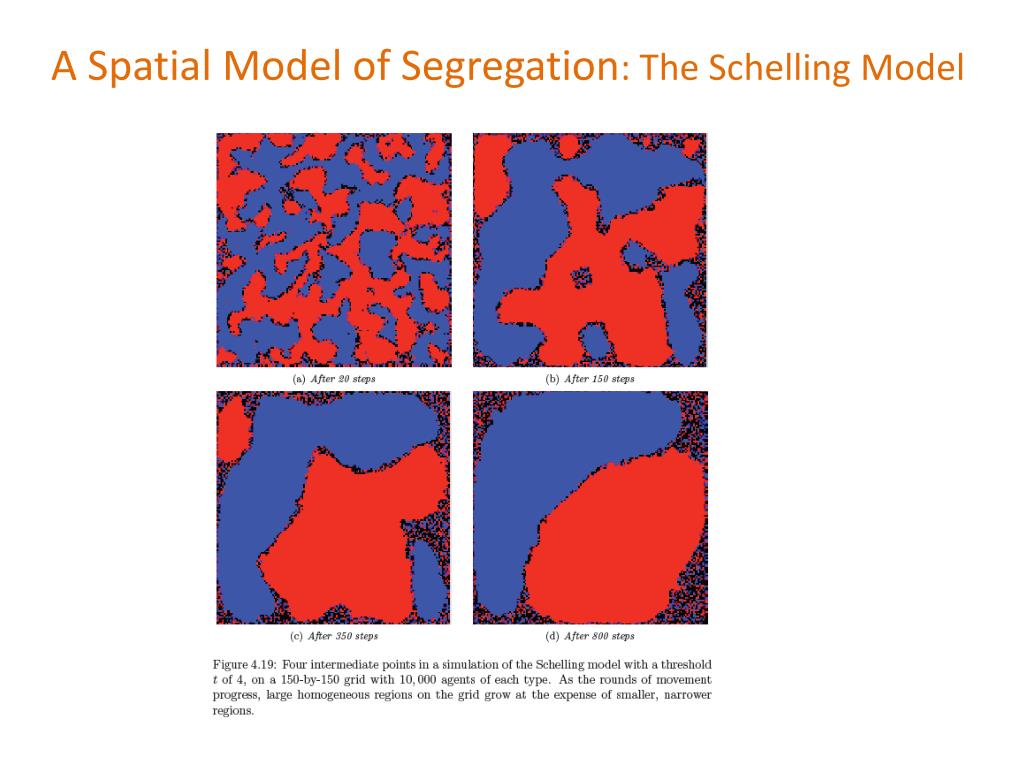 A Spatial Model of Segregation: The Schelling Model

(a) After 20 steps

(b) After 150 steps

(c) After 350 steps

(d) After 800 steps

Figure 4.19: Four intermediate points in a simulation of the Schelling model with a threshold $t$ of 4, on a 150-by-150 grid with 10,000 agents of each type. As the rounds of movement progress, large homogeneous regions on the grid grow at the expense of smaller, narrower regions.